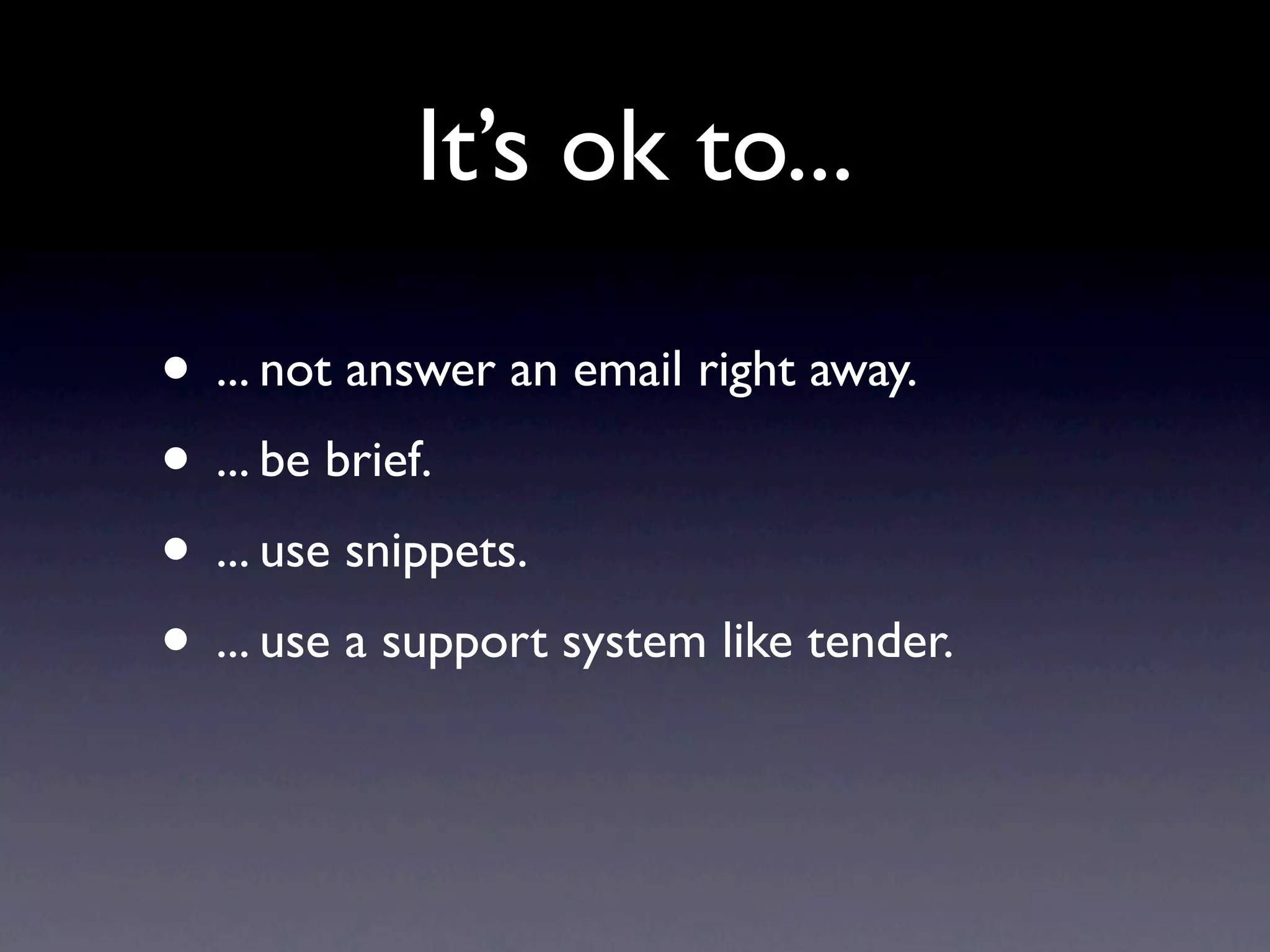 It’s ok to...

• ... not answer an email right away.
• ... be brief.
• ... use snippets.
• ... use a support system like tender.